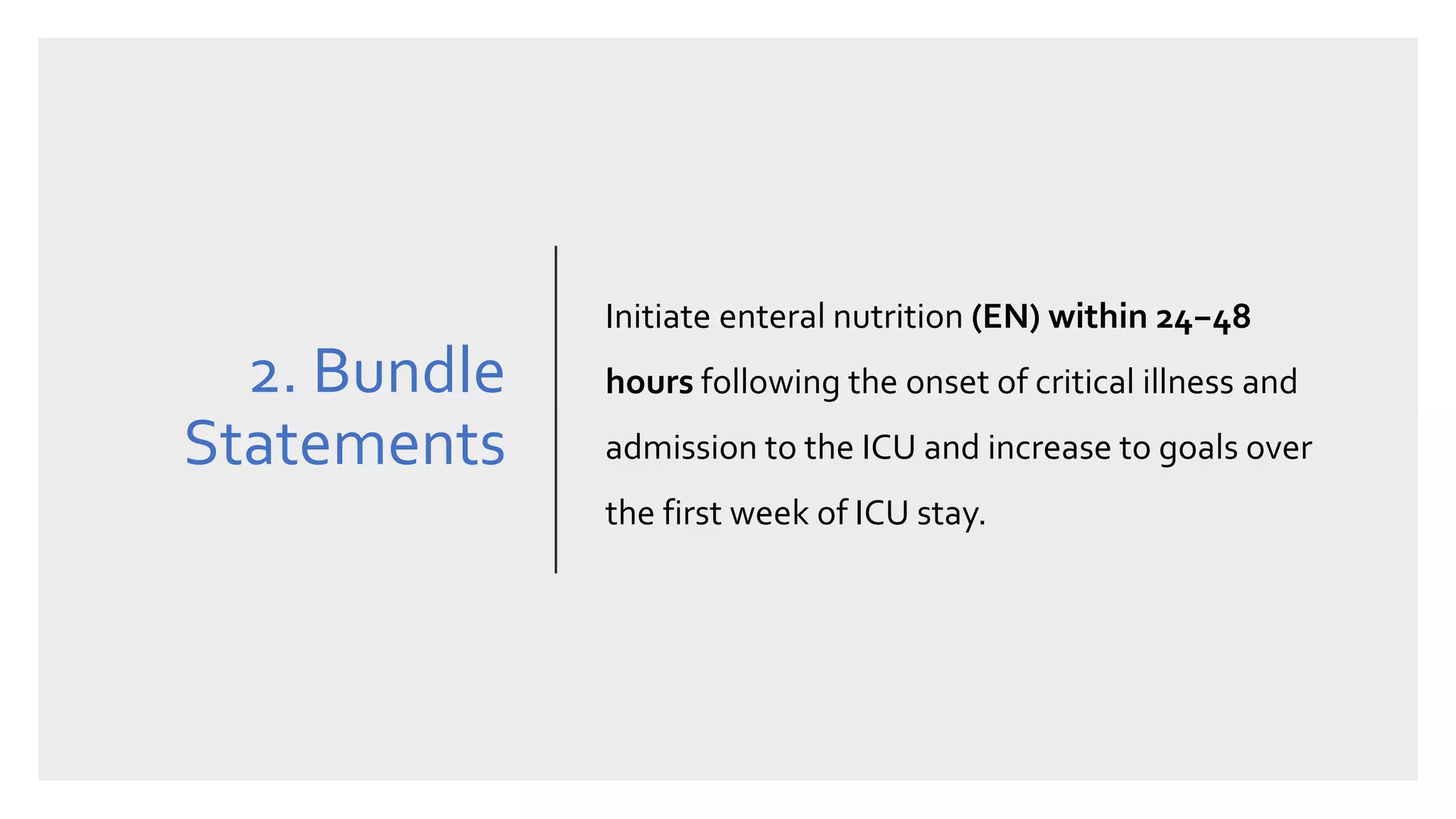 2. Bundle Statements

Initiate enteral nutrition (EN) within 24–48 hours following the onset of critical illness and admission to the ICU and increase to goals over the first week of ICU stay.